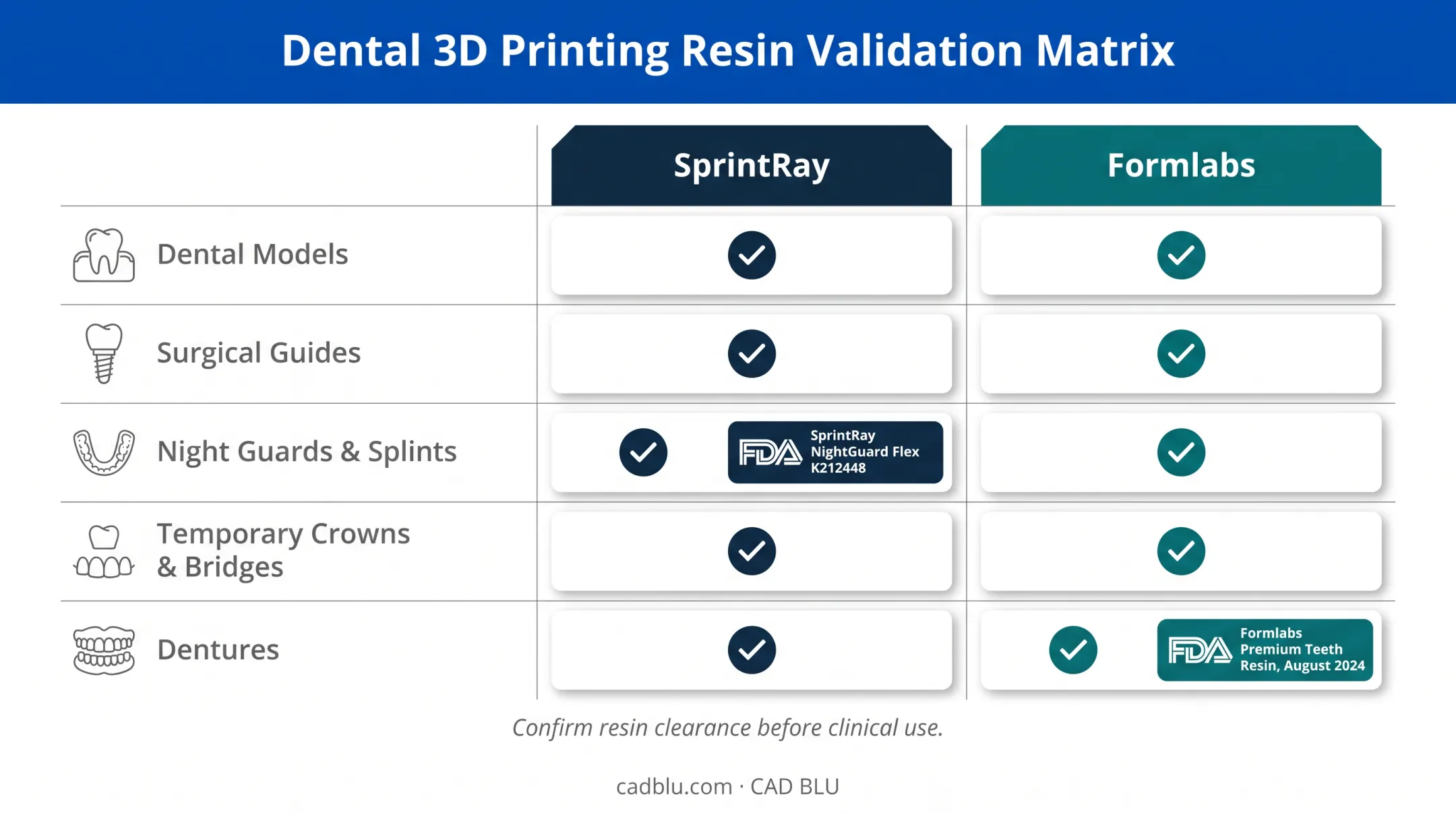 Dental 3D Printing Resin Validation Matrix

| | SprintRay | Formlabs |
|---|---|---|
| Dental Models | ✓ | ✓ |
| Surgical Guides | ✓ | ✓ |
| Night Guards & Splints | ✓ FDA SprintRay NightGuard Flex K212448 | ✓ |
| Temporary Crowns & Bridges | ✓ | ✓ |
| Dentures | ✓ | ✓ FDA Formlabs Premium Teeth Resin, August 2024 |

Confirm resin clearance before clinical use.

cadblu.com · CAD BLU